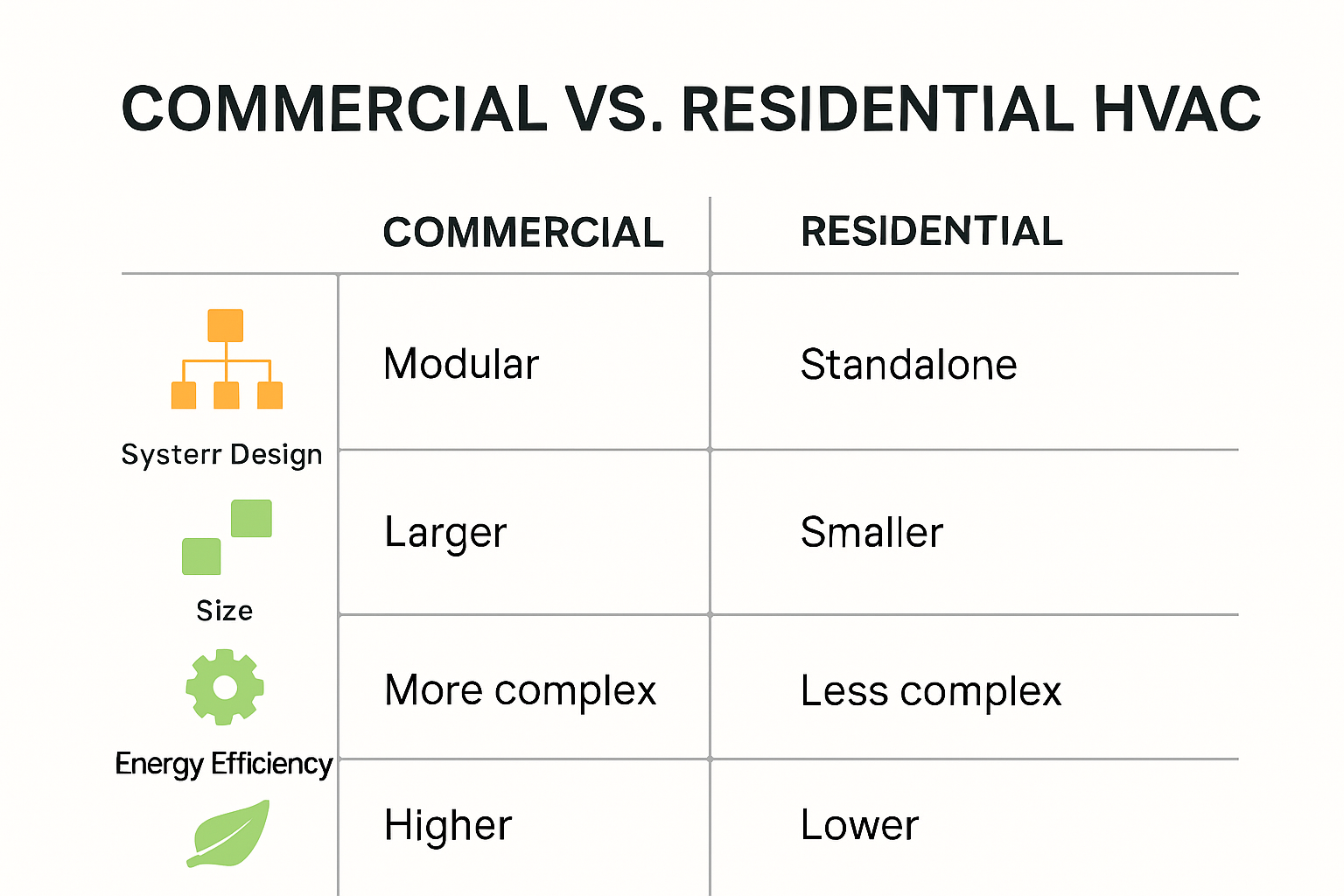 COMMERCIAL VS. RESIDENTIAL HVAC

| | COMMERCIAL | RESIDENTIAL |
|---|---|---|
| Systerr Design | Modular | Standalone |
| Size | Larger | Smaller |
| Energy Efficiency | More complex | Less complex |
| | Higher | Lower |